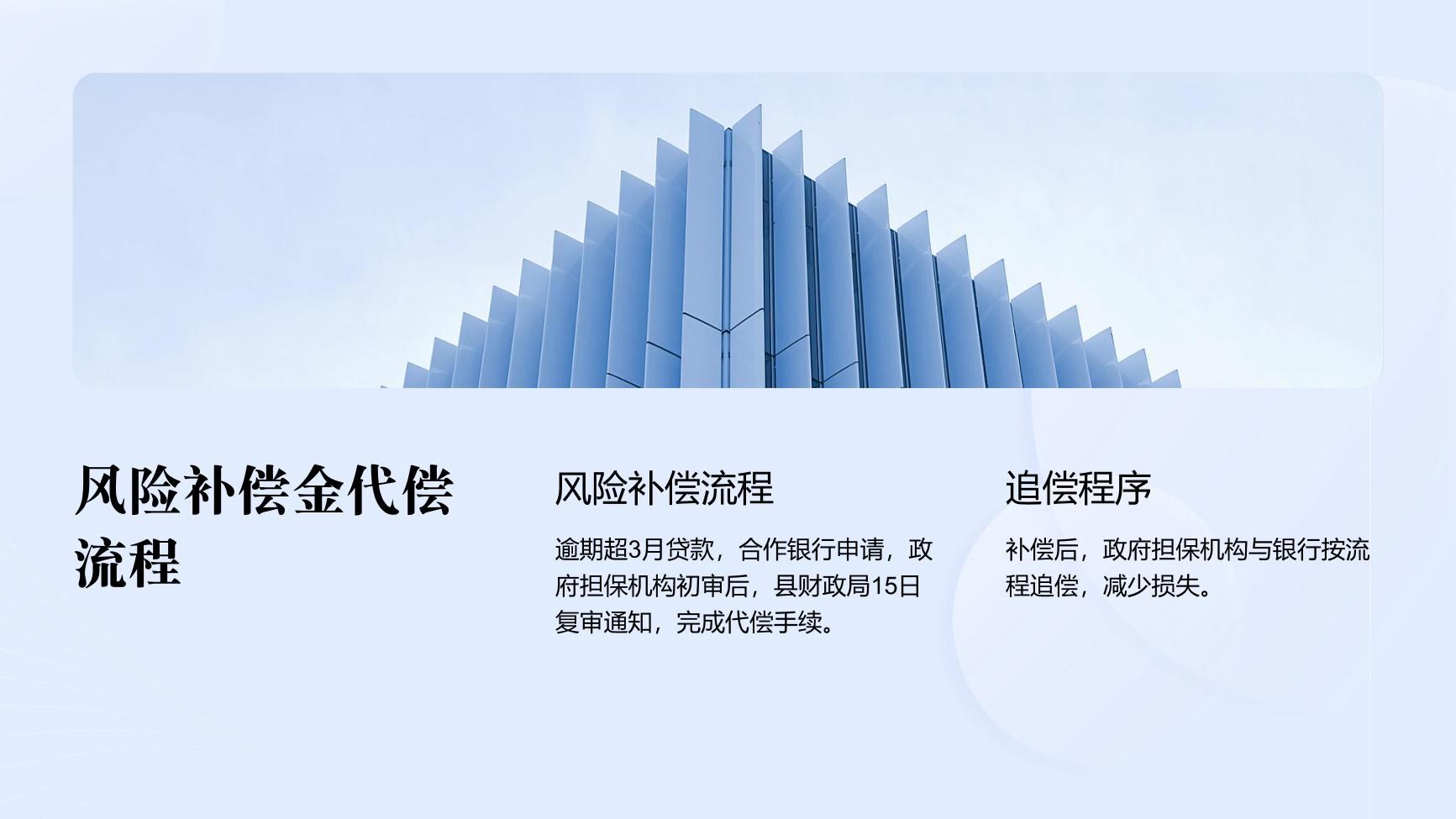 风险补偿金代偿流程

风险补偿流程

逾期超3月贷款，合作银行申请，政府担保机构初审后，县财政局15日复审通知，完成代偿手续。

追偿程序

补偿后，政府担保机构与银行按流程追偿，减少损失。